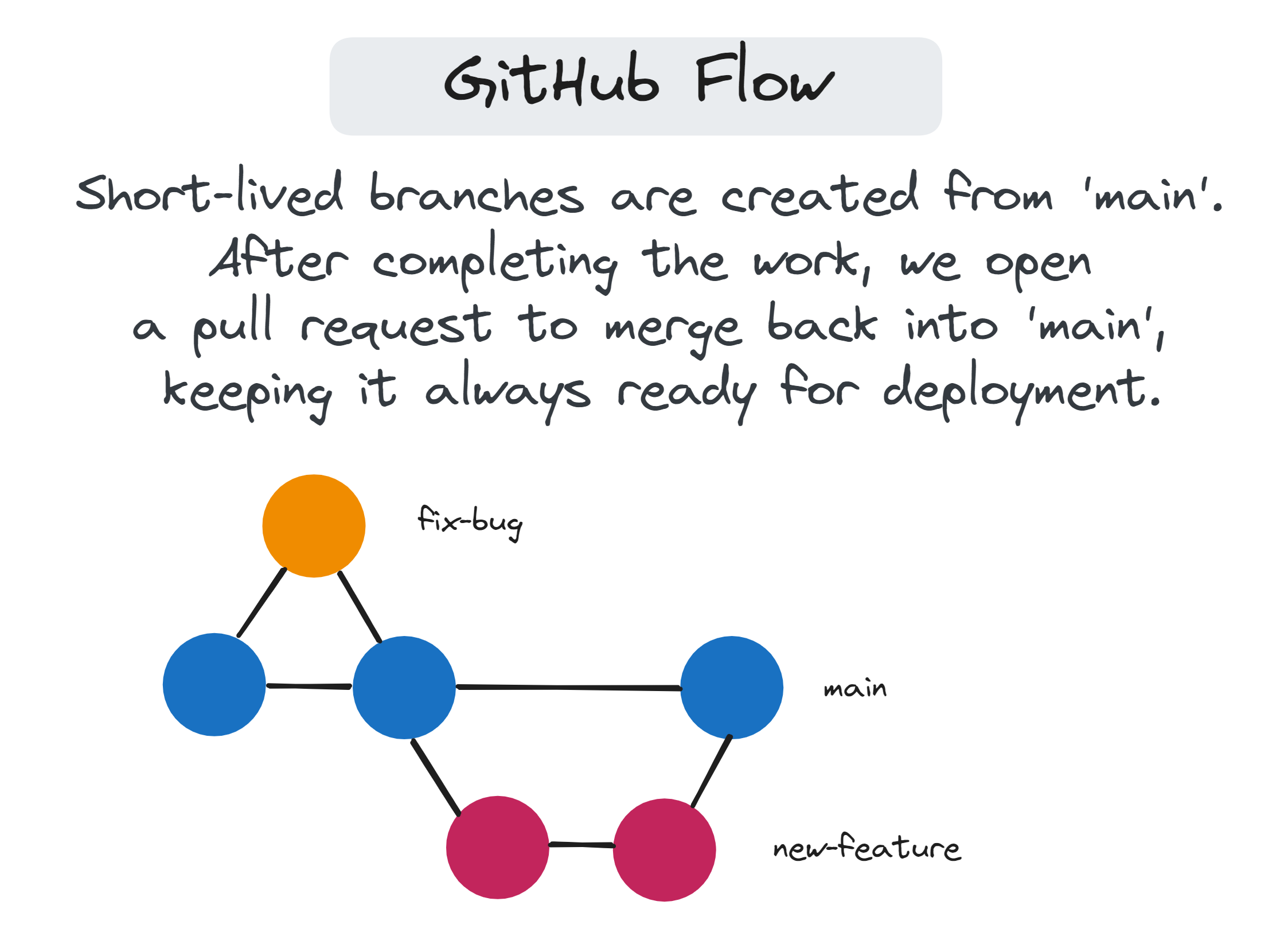 GitHub Flow

Short-lived branches are created from 'main'. After completing the work, we open a pull request to merge back into 'main', keeping it always ready for deployment.

fix-bug

main

new-feature